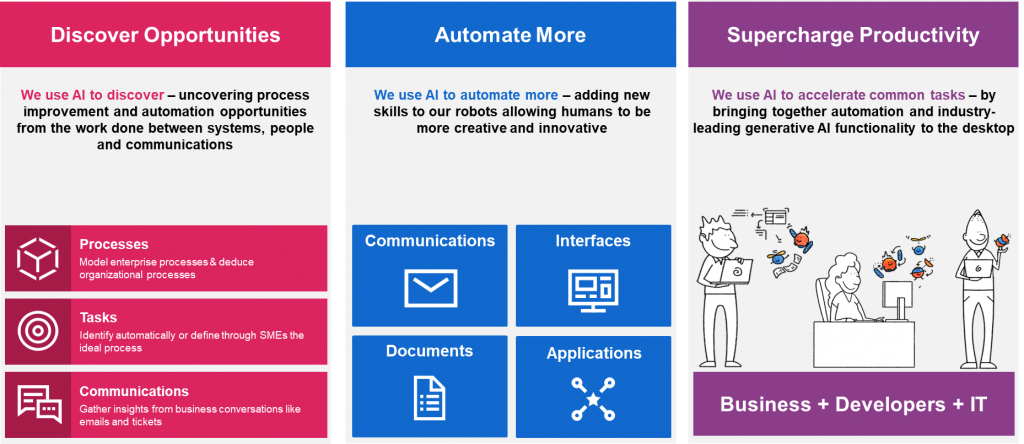 Discover Opportunities

We use AI to discover – uncovering process improvement and automation opportunities from the work done between systems, people and communications

Processes
Model enterprise processes & deduce organizational processes

Tasks
Identify automatically or define through SMEs the ideal process

Communications
Gather insights from business conversations like emails and tickets

Automate More

We use AI to automate more – adding new skills to our robots allowing humans to be more creative and innovative

Communications

Interfaces

Documents

Applications

Supercharge Productivity

We use AI to accelerate common tasks – by bringing together automation and industry-leading generative AI functionality to the desktop

Business + Developers + IT